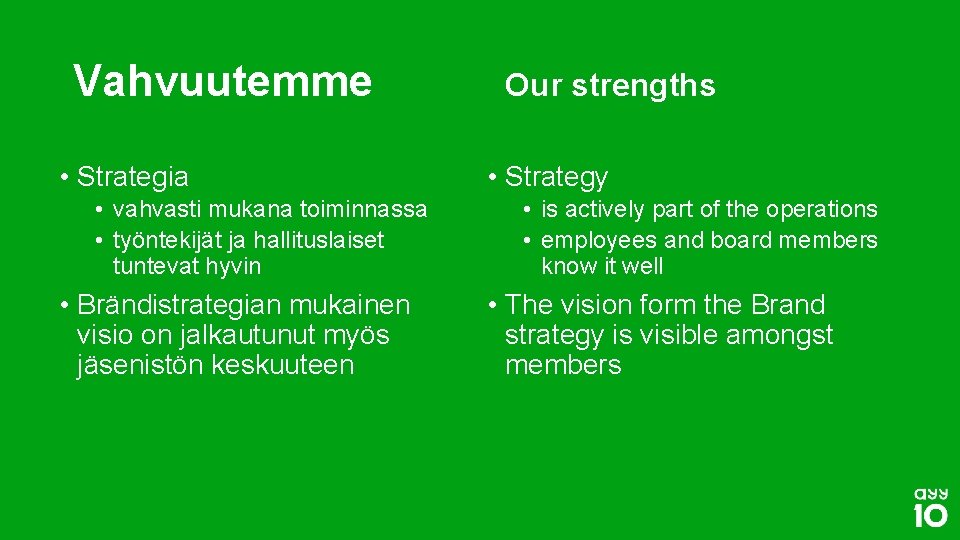 Vahvuutemme

• Strategia
  • vahvasti mukana toiminnassa
  • työntekijät ja hallituslaiset tuntevat hyvin
• Brändistrategian mukainen visio on jalkautunut myös jäsenistön keskuuteen

Our strengths

• Strategy
  • is actively part of the operations
  • employees and board members know it well
• The vision form the Brand strategy is visible amongst members

ayy
10